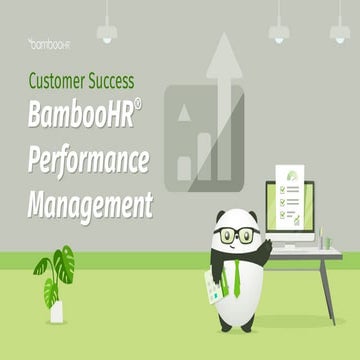 bambooHR

Customer Success
BambooHR®
Performance
Management